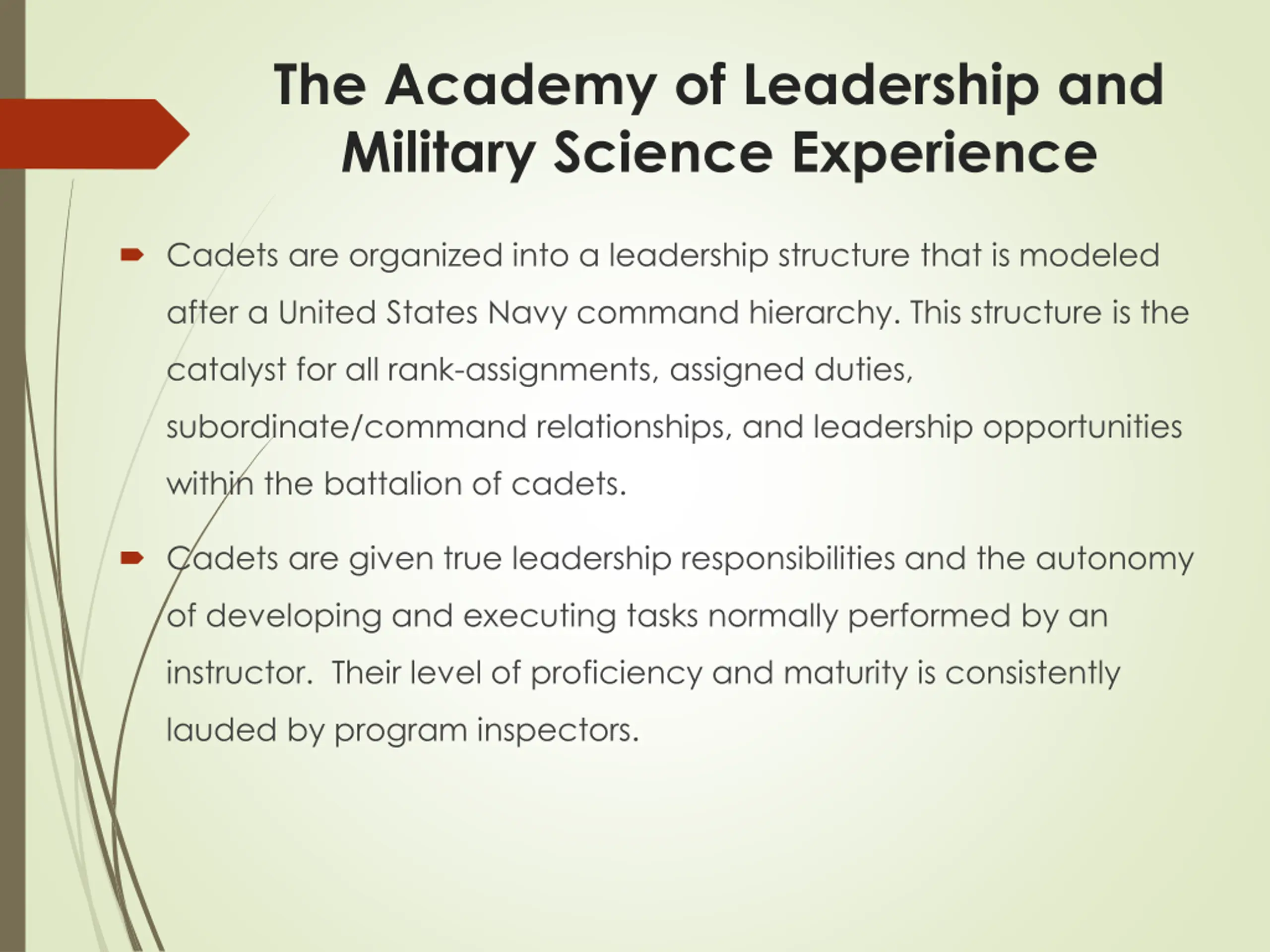 The Academy of Leadership and Military Science Experience

Cadets are organized into a leadership structure that is modeled after a United States Navy command hierarchy. This structure is the catalyst for all rank-assignments, assigned duties, subordinate/command relationships, and leadership opportunities within the battalion of cadets.

Cadets are given true leadership responsibilities and the autonomy of developing and executing tasks normally performed by an instructor. Their level of proficiency and maturity is consistently lauded by program inspectors.